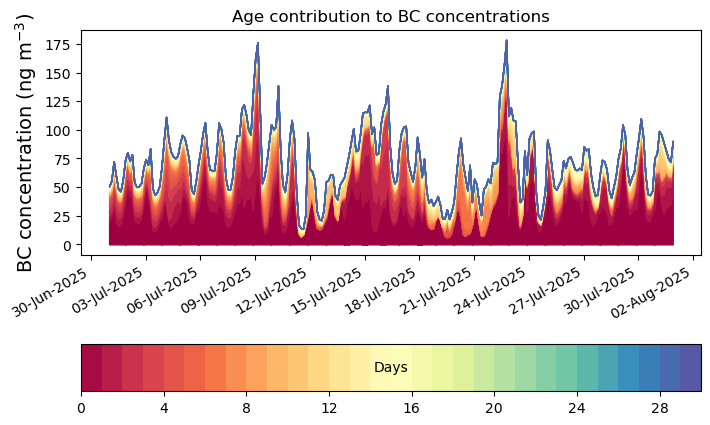 Age contribution to BC concentrations

BC concentration (ng m$^{-3}$)

175
150
125
100
75
50
25
0

30-Jun-2025
03-Jul-2025
06-Jul-2025
09-Jul-2025
12-Jul-2025
15-Jul-2025
18-Jul-2025
21-Jul-2025
24-Jul-2025
27-Jul-2025
30-Jul-2025
02-Aug-2025

Days

0
4
8
12
16
20
24
28